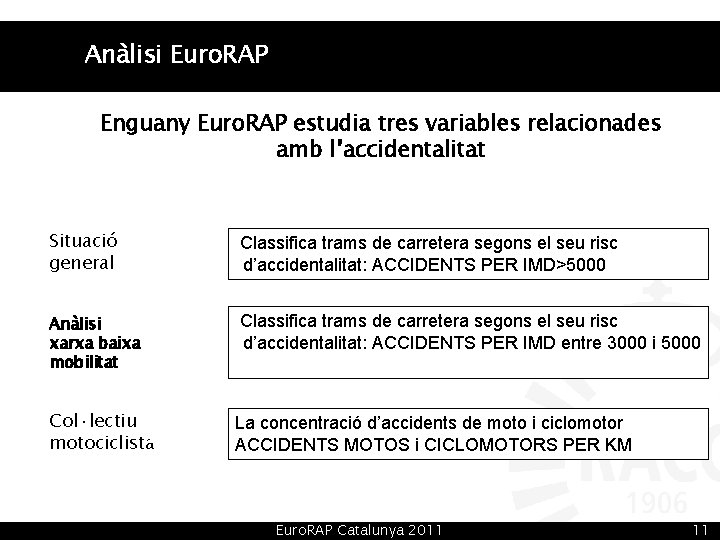 Anàlisi EuroRAP

Enguany EuroRAP estudia tres variables relacionades amb l'accidentalitat

Situació general

Classifica trams de carretera segons el seu risc d'accidentalitat: ACCIDENTS PER IMD>5000

Anàlisi xarxa baixa mobilitat

Classifica trams de carretera segons el seu risc d'accidentalitat: ACCIDENTS PER IMD entre 3000 i 5000

Col·lectiu motociclista

La concentració d'accidents de moto i ciclomotor ACCIDENTS MOTOS i CICLOMOTORS PER KM

RACC 1906

EuroRAP Catalunya 2011

11